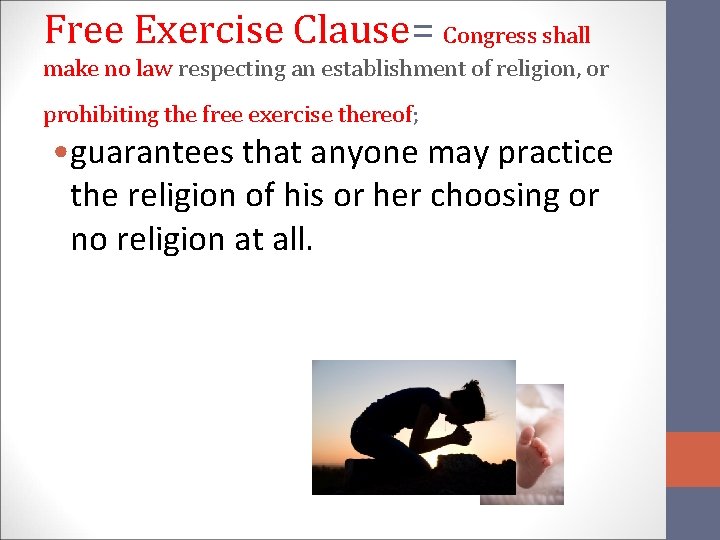 Free Exercise Clause= Congress shall make no law respecting an establishment of religion, or prohibiting the free exercise thereof;

• guarantees that anyone may practice the religion of his or her choosing or no religion at all.